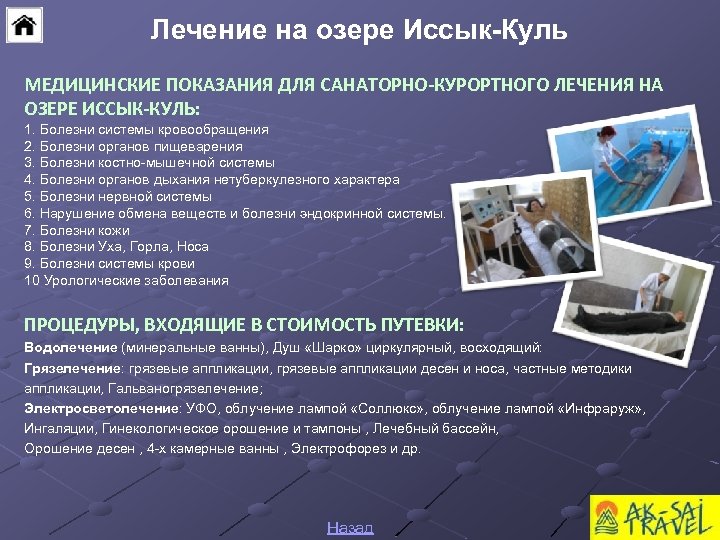 Лечение на озере Иссык-Куль

МЕДИЦИНСКИЕ ПОКАЗАНИЯ ДЛЯ САНАТОРНО-КУРОРТНОГО ЛЕЧЕНИЯ НА ОЗЕРЕ ИССЫК-КУЛЬ:

1. Болезни системы кровообращения
2. Болезни органов пищеварения
3. Болезни костно-мышечной системы
4. Болезни органов дыхания нетуберкулезного характера
5. Болезни нервной системы
6. Нарушение обмена веществ и болезни эндокринной системы.
7. Болезни кожи
8. Болезни Уха, Горла, Носа
9. Болезни системы крови
10 Урологические заболевания

ПРОЦЕДУРЫ, ВХОДЯЩИЕ В СТОИМОСТЬ ПУТЕВКИ:

Водолечение (минеральные ванны), Душ «Шарко» циркулярный, восходящий:
Грязелечение: грязевые аппликации, грязевые аппликации десен и носа, частные методики аппликации, Гальваногрязелечение;
Электросветолечение: УФО, облучение лампой «Соллюкс», облучение лампой «Инфраруж», Ингаляции, Гинекологическое орошение и тампоны , Лечебный бассейн, Орошение десен , 4-х камерные ванны , Электрофорез и др.

Назад

AK-SAI TRAVEL